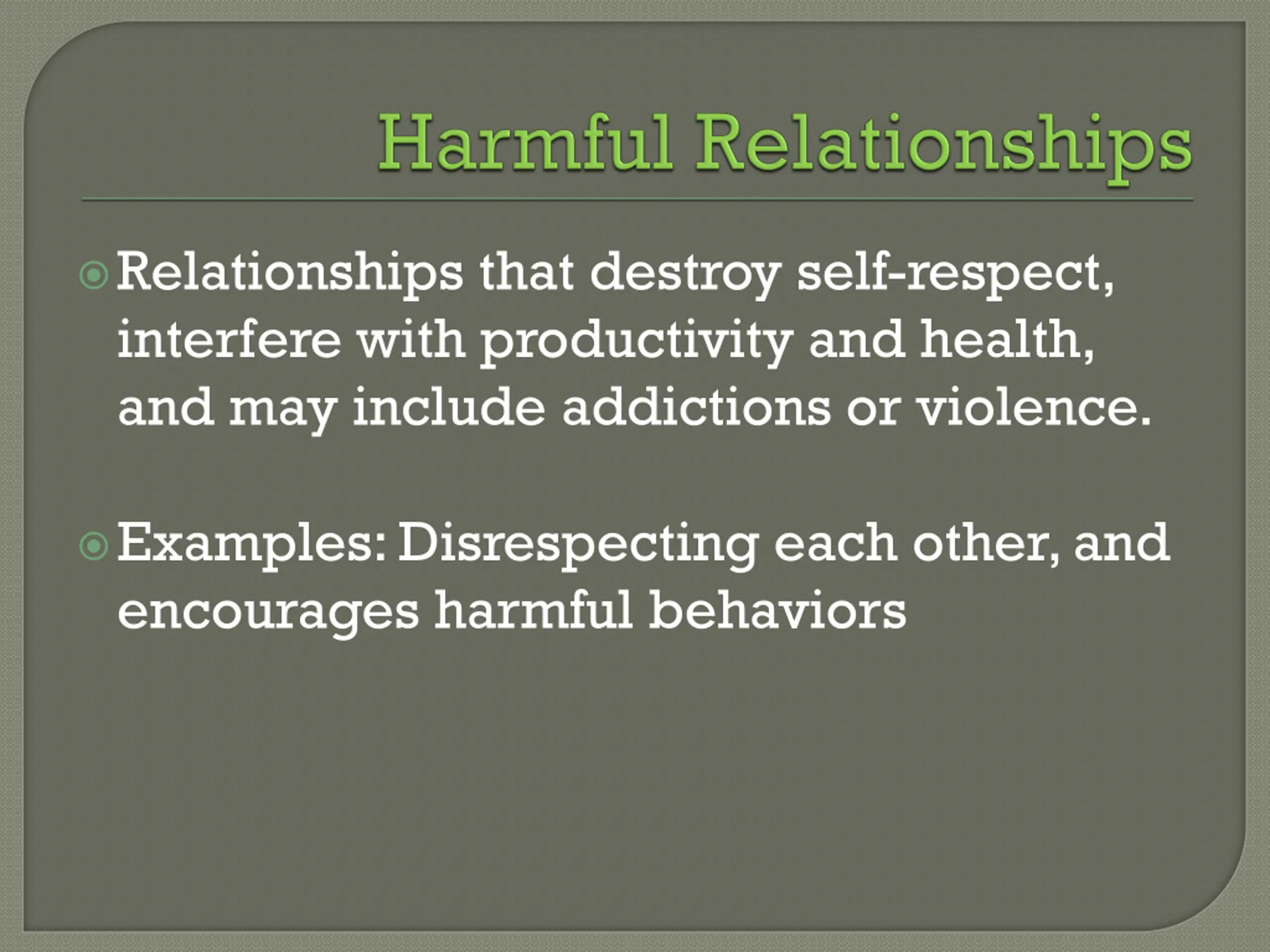 Harmful Relationships

Relationships that destroy self-respect, interfere with productivity and health, and may include addictions or violence.

Examples: Disrespecting each other, and encourages harmful behaviors